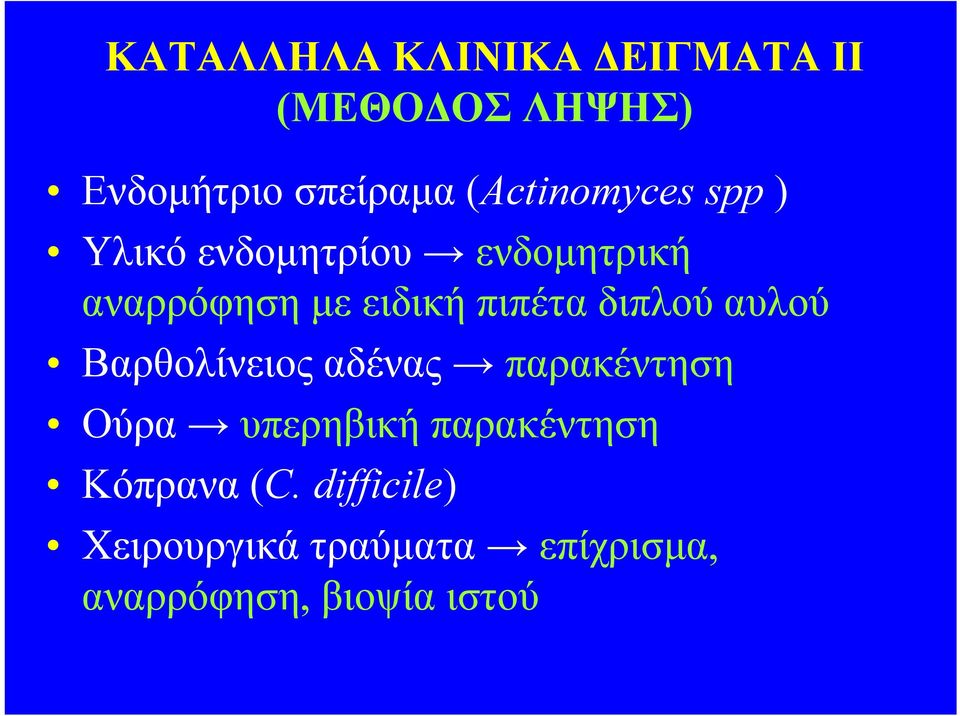 ΚΑΤΑΛΛΗΛΑ ΚΛΙΝΙΚΑ ΔΕΙΓΜΑΤΑ ΙΙ
(ΜΕΘΟΔΟΣ ΛΗΨΗΣ)

• Ενδομήτριο σπείραμα (Actinomyces spp )
• Υλικό ενδομητρίου → ενδομητρική αναρρόφηση με ειδική πιπέτα διπλού αυλού
• Βαρθολίνειος αδένας → παρακέντηση
• Ούρα → υπερηβική παρακέντηση
• Κόπρανα (C. difficile)
• Χειρουργικά τραύματα → επίχρισμα, αναρρόφηση, βιοψία ιστού